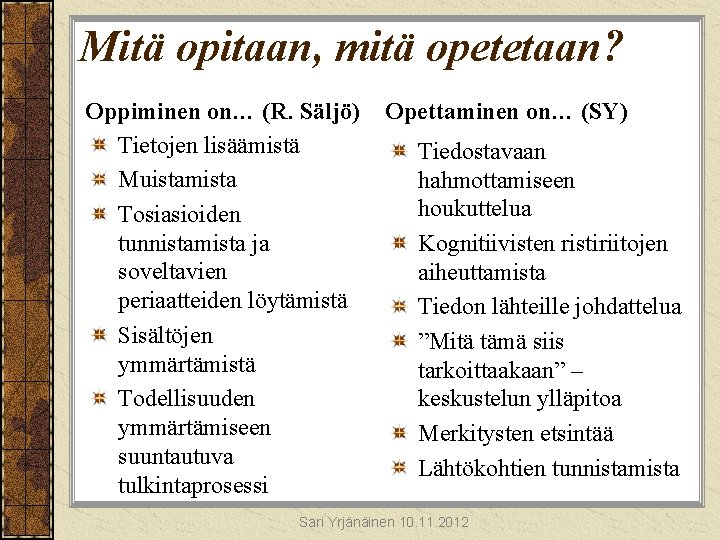 Mitä opitaan, mitä opetetaan?

Oppiminen on… (R. Säljö)

Tietojen lisäämistä

Muistamista

Tosiasioiden tunnistamista ja soveltavien periaatteiden löytämistä

Sisältöjen ymmärtämistä

Todellisuuden ymmärtämiseen suuntautuva tulkintaprosessi

Opettaminen on… (SY)

Tiedostavaan hahmottamiseen houkuttelua

Kognitiivisten ristiriitojen aiheuttamista

Tiedon lähteille johdattelua

”Mitä tämä siis tarkoittaakaan” – keskustelun ylläpitoa

Merkitysten etsintää

Lähtökohtien tunnistamista

Sari Yrjänäinen 10.11.2012